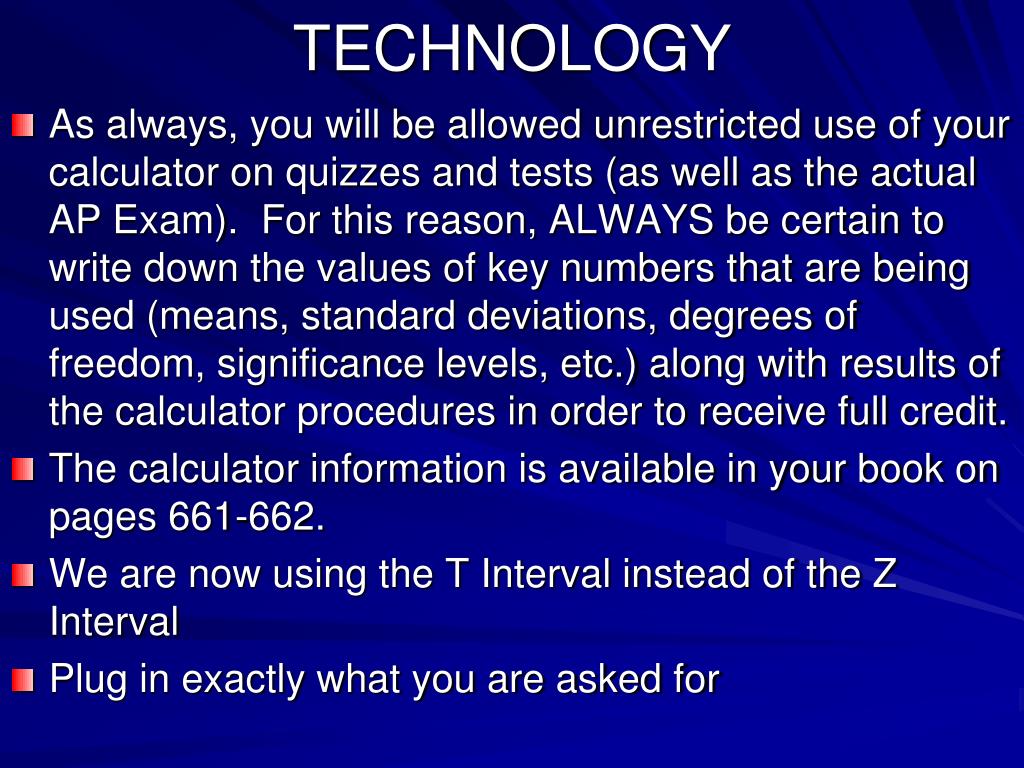 TECHNOLOGY

As always, you will be allowed unrestricted use of your calculator on quizzes and tests (as well as the actual AP Exam). For this reason, ALWAYS be certain to write down the values of key numbers that are being used (means, standard deviations, degrees of freedom, significance levels, etc.) along with results of the calculator procedures in order to receive full credit.

The calculator information is available in your book on pages 661-662.

We are now using the T Interval instead of the Z Interval

Plug in exactly what you are asked for